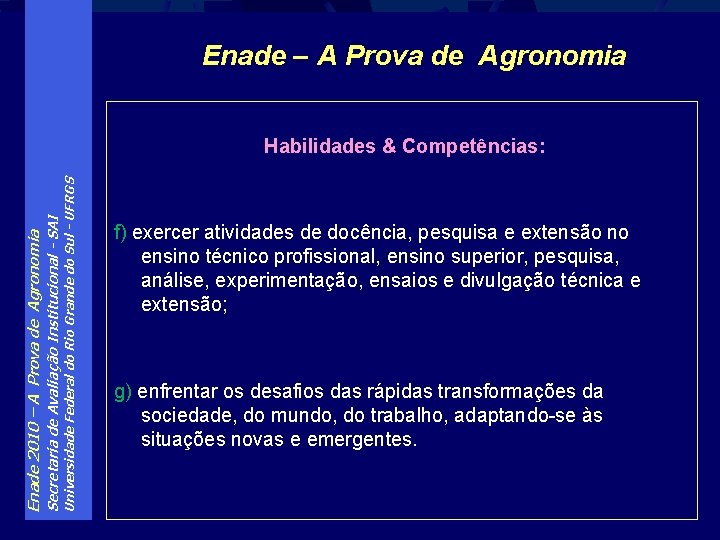 Enade 2010 – A Prova de Agronomia
Secretaria de Avaliação Institucional - SAI
Universidade Federal do Rio Grande do Sul - UFRGS

Enade – A Prova de Agronomia

Habilidades & Competências:

f) exercer atividades de docência, pesquisa e extensão no ensino técnico profissional, ensino superior, pesquisa, análise, experimentação, ensaios e divulgação técnica e extensão;

g) enfrentar os desafios das rápidas transformações da sociedade, do mundo, do trabalho, adaptando-se às situações novas e emergentes.